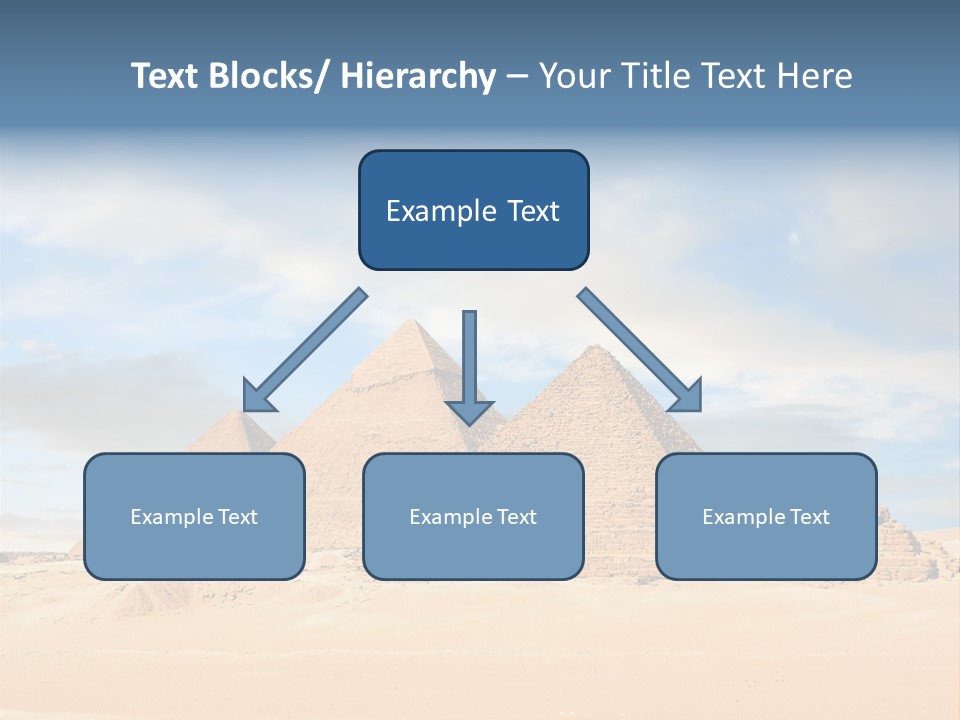 Text Blocks/ Hierarchy – Your Title Text Here

Example Text

Example Text

Example Text

Example Text